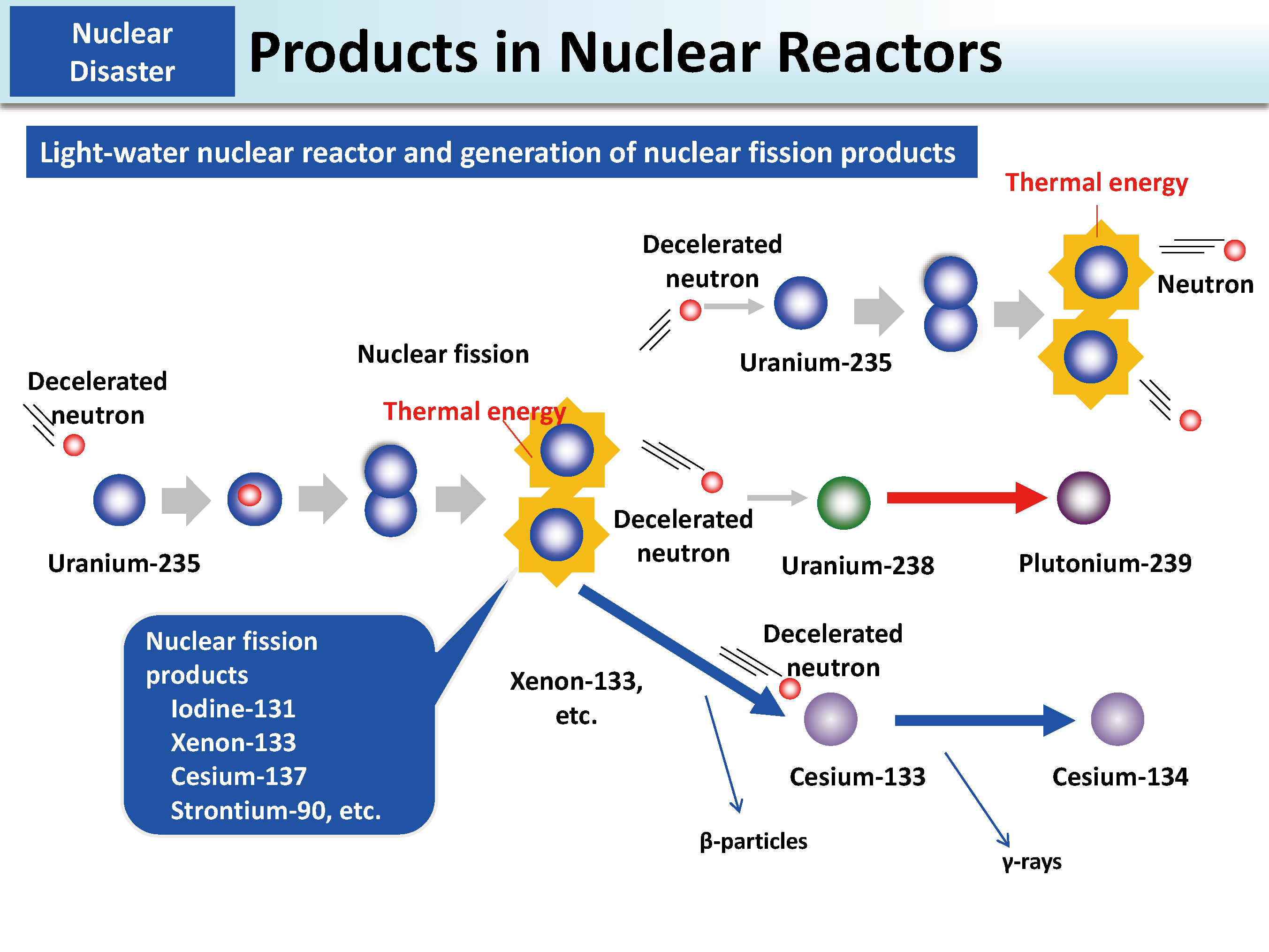 Nuclear Disaster

Products in Nuclear Reactors

Light-water nuclear reactor and generation of nuclear fission products

Thermal energy

Decelerated neutron

Neutron

Uranium-235

Nuclear fission

Decelerated neutron

Thermal energy

Uranium-235

Decelerated neutron

Uranium-238

Plutonium-239

Nuclear fission products
Iodine-131
Xenon-133
Cesium-137
Strontium-90, etc.

Xenon-133, etc.

Decelerated neutron

Cesium-133

Cesium-134

β-particles

γ-rays